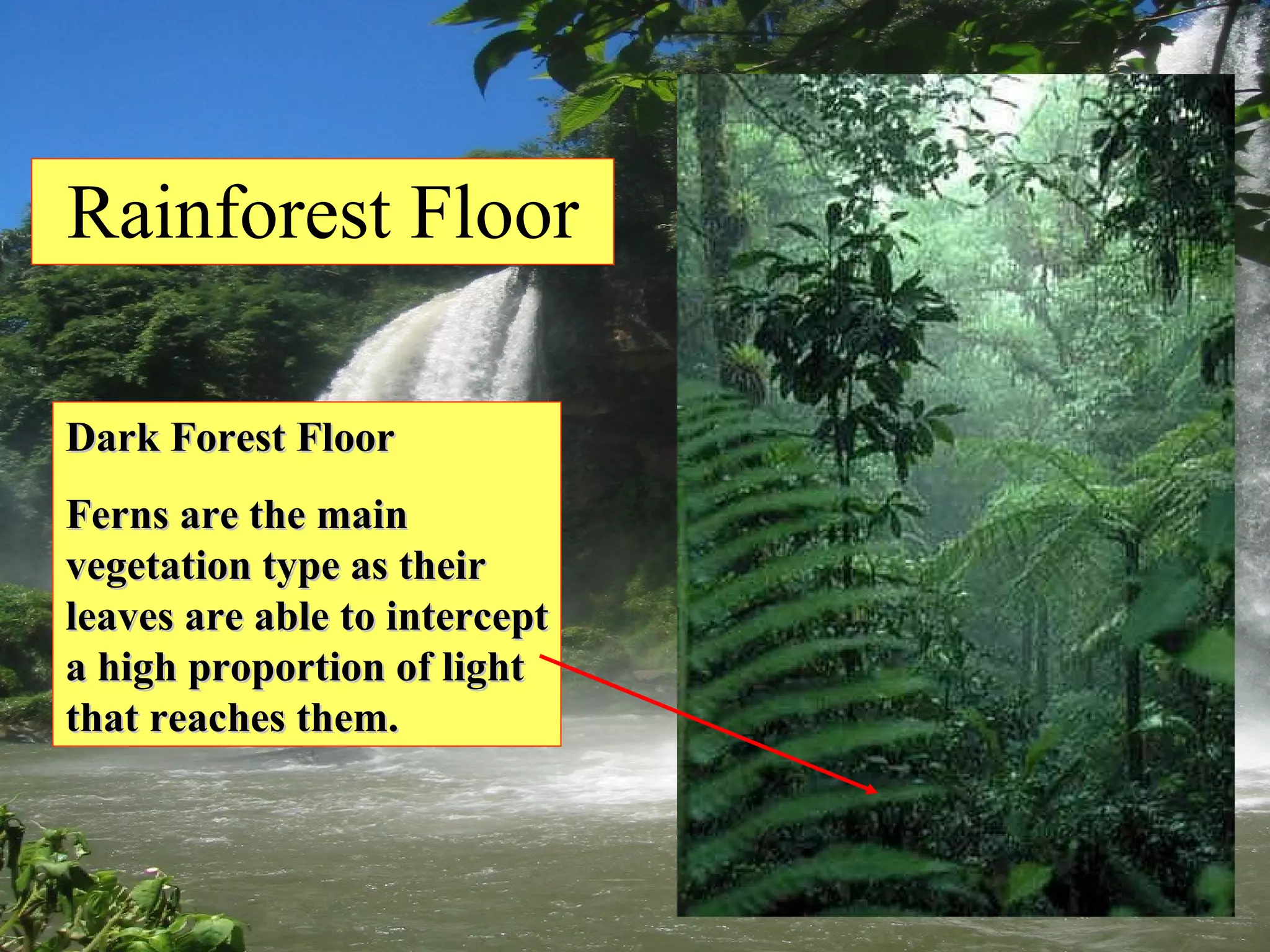 Rainforest Floor

Dark Forest Floor

Ferns are the main vegetation type as their leaves are able to intercept a high proportion of light that reaches them.